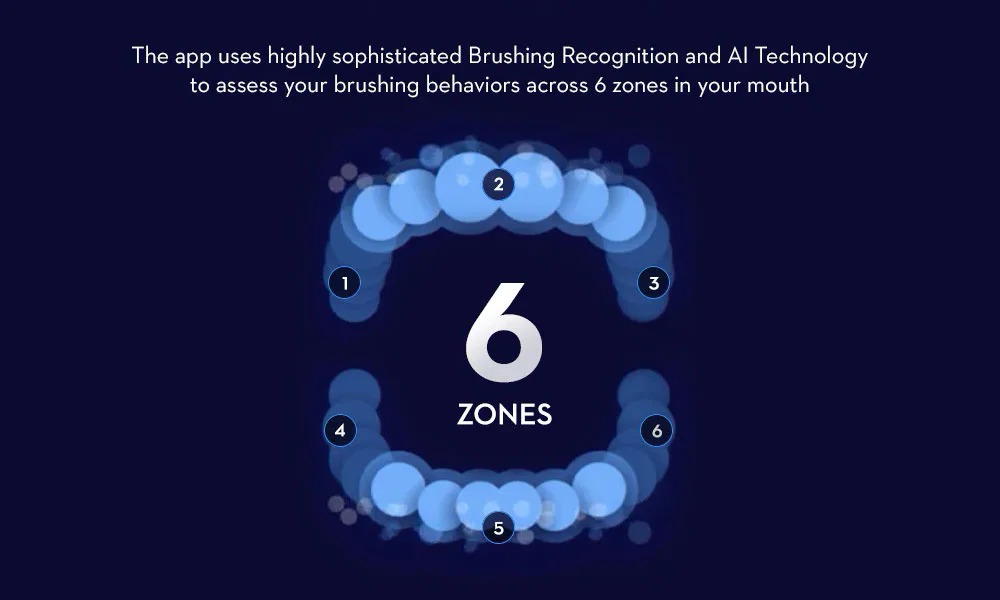 The app uses highly sophisticated Brushing Recognition and AI Technology to assess your brushing behaviors across 6 zones in your mouth

2

1

3

6

ZONES

4

6

5